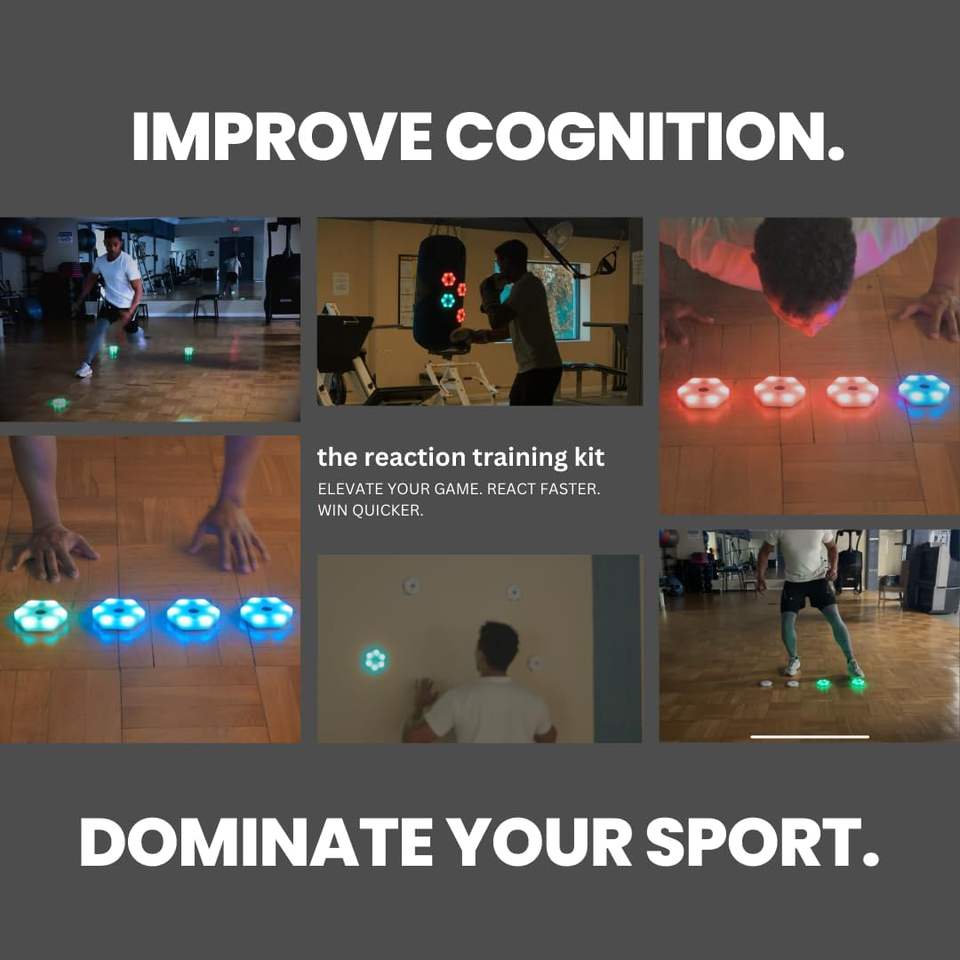 IMPROVE COGNITION.

the reaction training kit

ELEVATE YOUR GAME. REACT FASTER. WIN QUICKER.

DOMINATE YOUR SPORT.